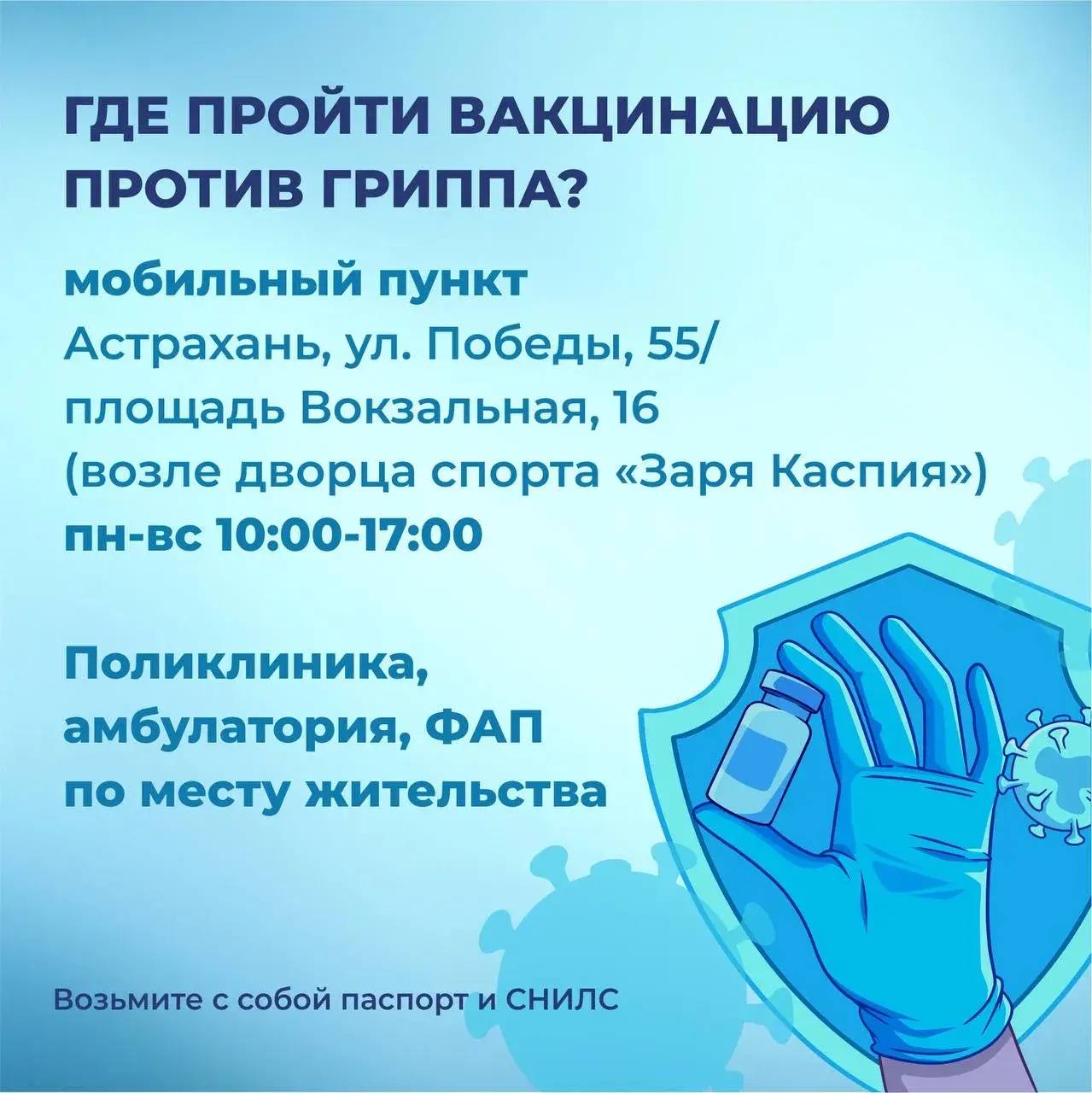 ГДЕ ПРОЙТИ ВАКЦИНАЦИЮ ПРОТИВ ГРИППА?

мобильный пункт
Астрахань, ул. Победы, 55/
площадь Вокзальная, 16
(возле дворца спорта «Заря Каспия»)
пн-вс 10:00-17:00

Поликлиника, амбулатория, ФАП по месту жительства

Возьмите с собой паспорт и СНИЛС